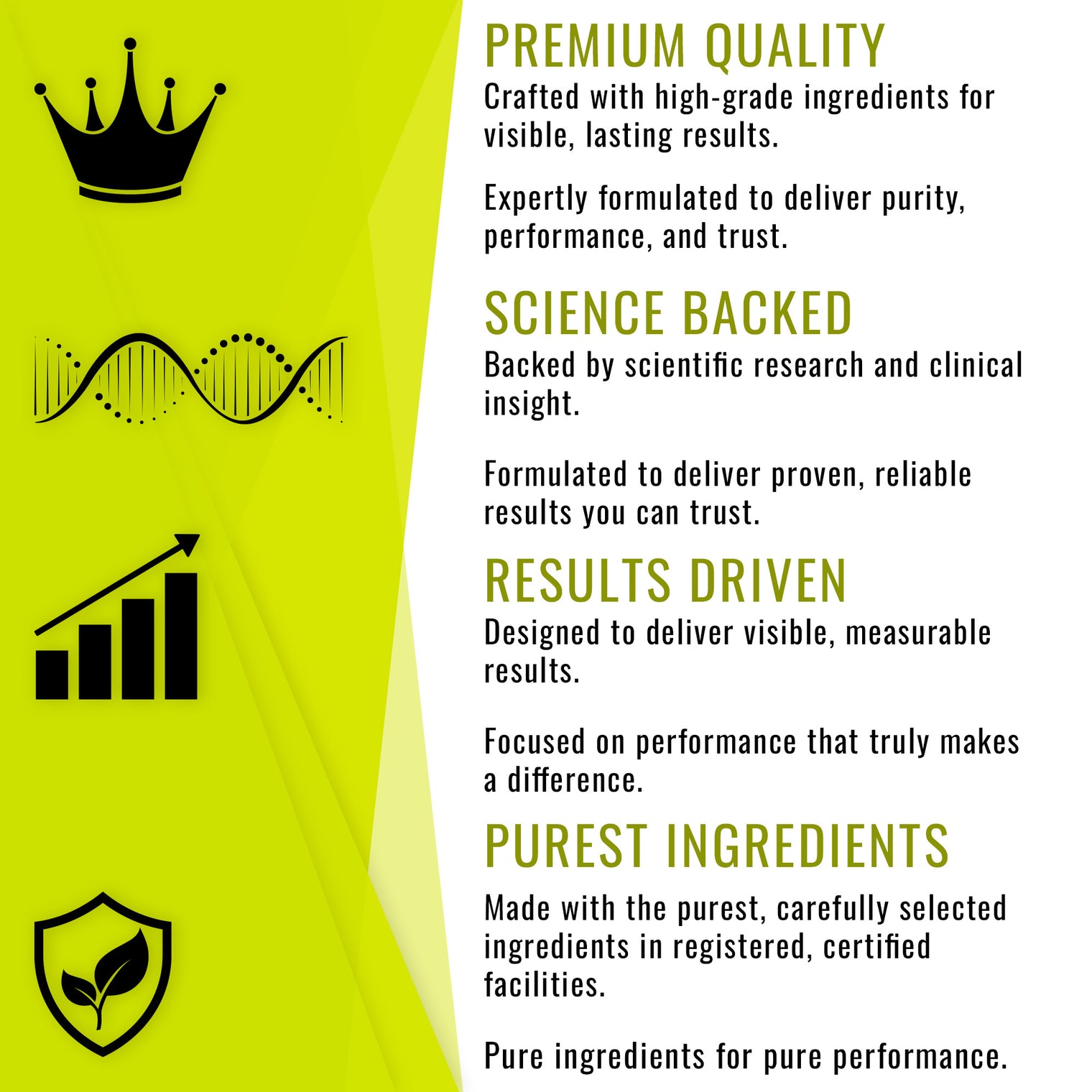 PREMIUM QUALITY
Crafted with high-grade ingredients for visible, lasting results.

Expertly formulated to deliver purity, performance, and trust.

SCIENCE BACKED
Backed by scientific research and clinical insight.

Formulated to deliver proven, reliable results you can trust.

RESULTS DRIVEN
Designed to deliver visible, measurable results.

Focused on performance that truly makes a difference.

PUREST INGREDIENTS
Made with the purest, carefully selected ingredients in registered, certified facilities.

Pure ingredients for pure performance.